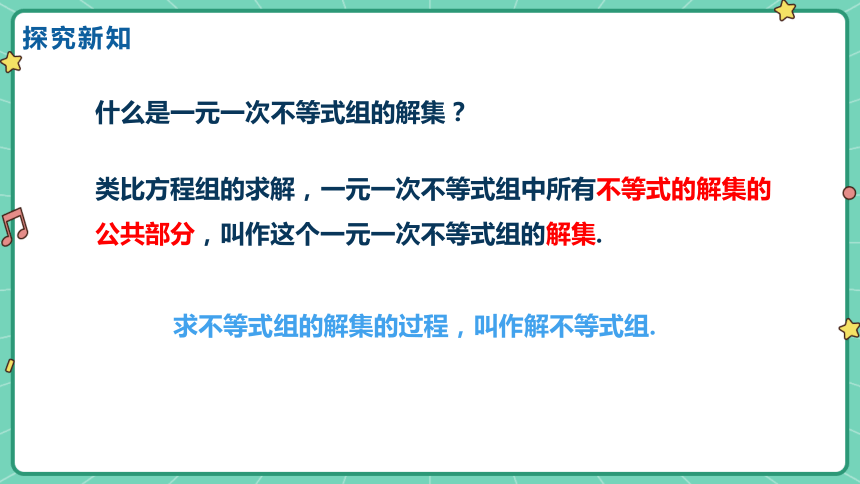 探究新知

什么是一元一次不等式组的解集？

类比方程组的求解，一元一次不等式组中所有不等式的解集的公共部分，叫作这个一元一次不等式组的解集.

求不等式组的解集的过程，叫作解不等式组.